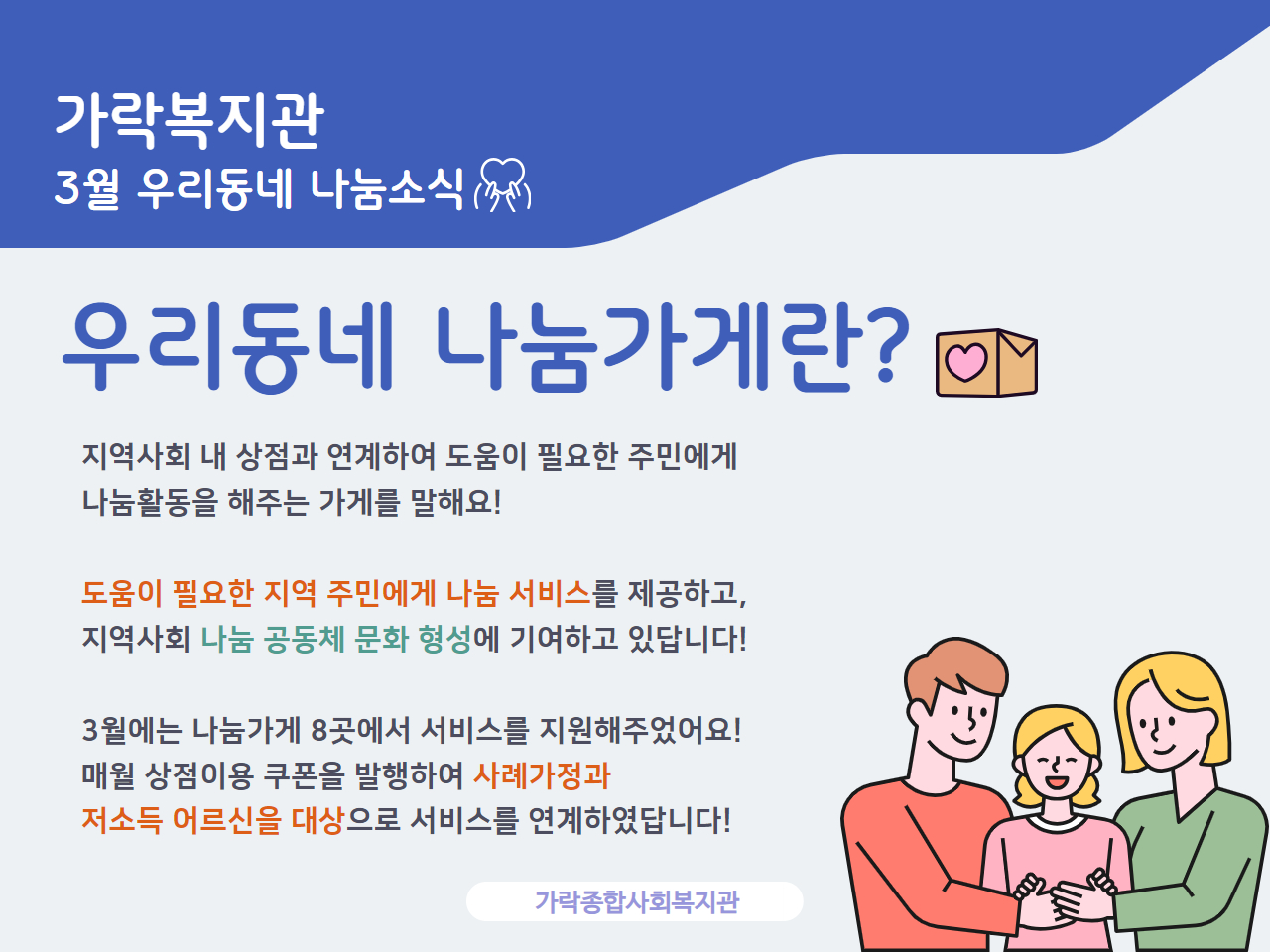 가락복지관
3월 우리동네 나눔소식

우리동네 나눔가게란?

지역사회 내 상점과 연계하여 도움이 필요한 주민에게 나눔활동을 해주는 가게를 말해요!

도움이 필요한 지역 주민에게 나눔 서비스를 제공하고, 지역사회 나눔 공동체 문화 형성에 기여하고 있답니다!

3월에는 나눔가게 8곳에서 서비스를 지원해주었어요! 매월 상점이용 쿠폰을 발행하여 사례가정과 저소득 어르신을 대상으로 서비스를 연계하였답니다!

가락종합사회복지관